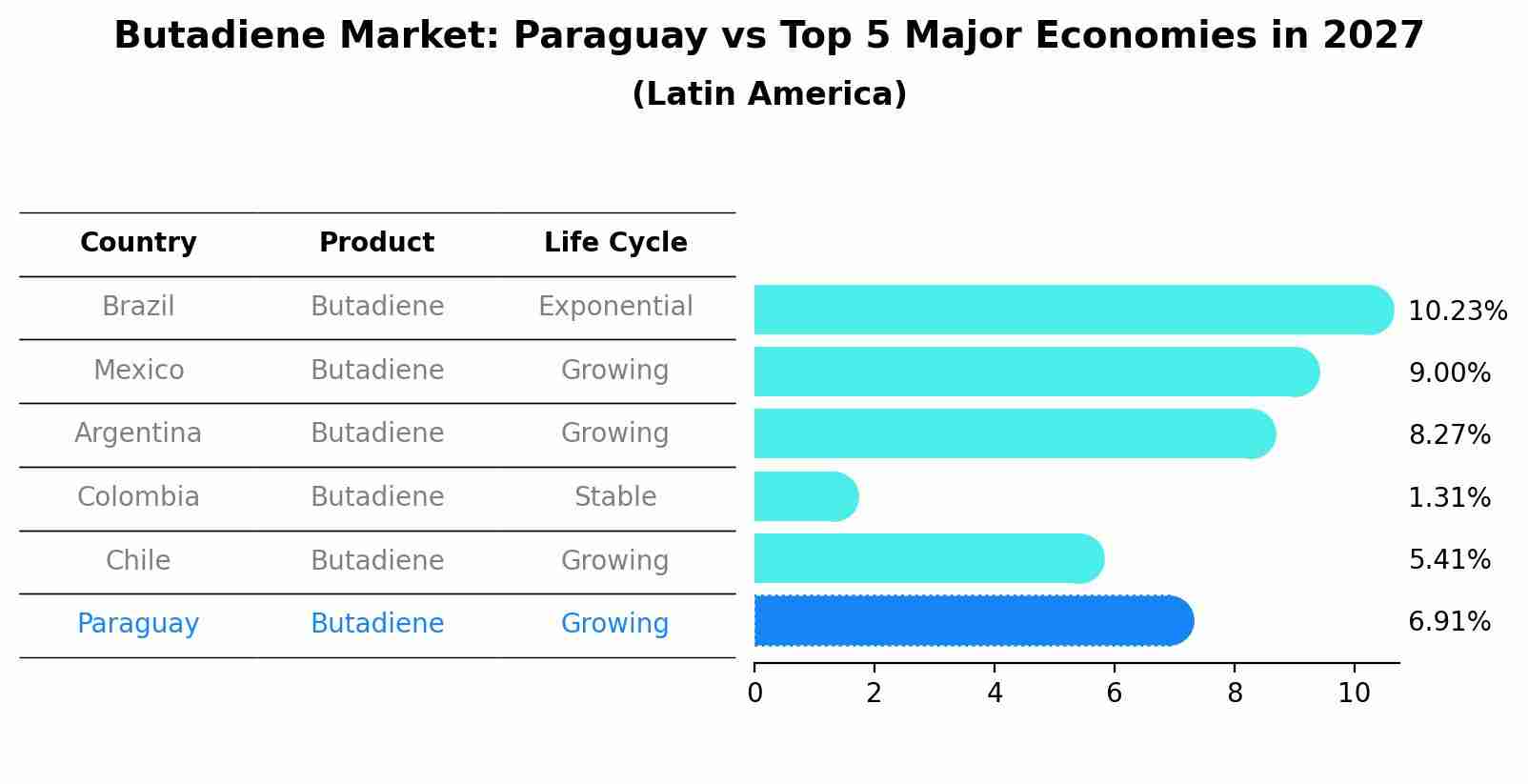 Butadiene Market: Paraguay vs Top 5 Major Economies in 2027
(Latin America)

| Country | Product | Life Cycle |
|---|---|---|
| Brazil | Butadiene | Exponential |
| Mexico | Butadiene | Growing |
| Argentina | Butadiene | Growing |
| Colombia | Butadiene | Stable |
| Chile | Butadiene | Growing |
| Paraguay | Butadiene | Growing |

10.23%
9.00%
8.27%
1.31%
5.41%
6.91%

0 2 4 6 8 10